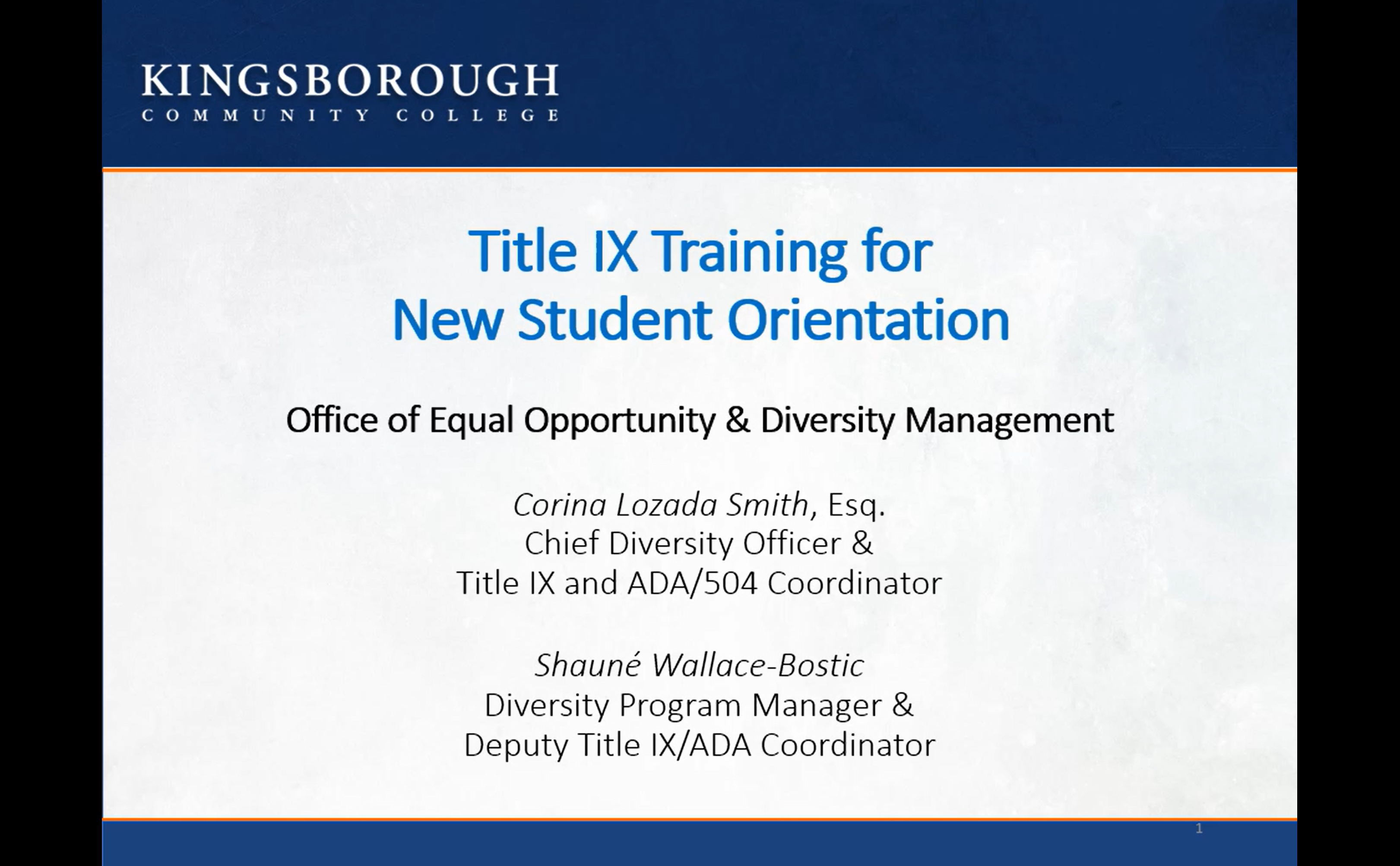 KINGSBOROUGH
COMMUNITY COLLEGE

Title IX Training for
New Student Orientation

Office of Equal Opportunity & Diversity Management

Corina Lozada Smith, Esq.
Chief Diversity Officer &
Title IX and ADA/504 Coordinator

Shauné Wallace-Bostic
Diversity Program Manager &
Deputy Title IX/ADA Coordinator

1